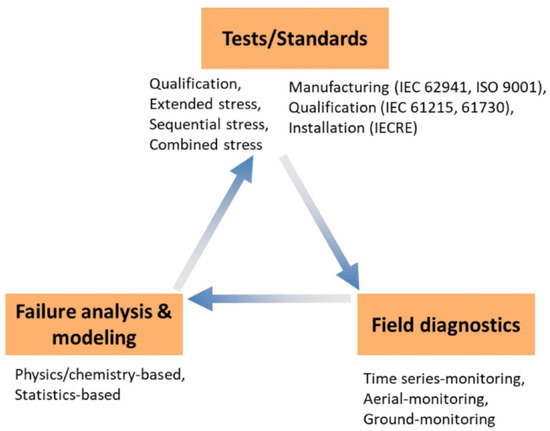 Tests/Standards

Qualification,
Extended stress,
Sequential stress,
Combined stress

Manufacturing (IEC 62941, ISO 9001),
Qualification (IEC 61215, 61730),
Installation (IECRE)

Failure analysis & modeling

Physics/chemistry-based,
Statistics-based

Field diagnostics

Time series-monitoring,
Aerial-monitoring,
Ground-monitoring